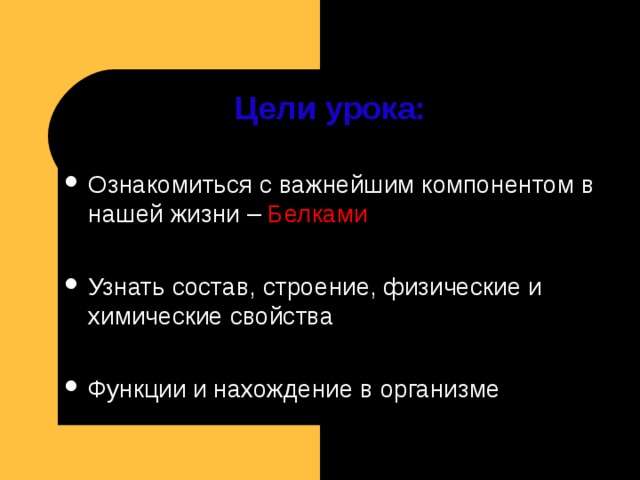 Цели урока:

• Ознакомиться с важнейшим компонентом в нашей жизни – Белками

• Узнать состав, строение, физические и химические свойства

• Функции и нахождение в организме